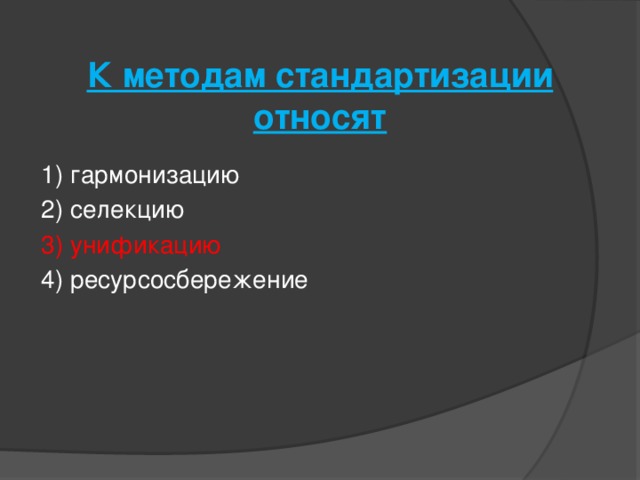 К методам стандартизации относят

1) гармонизацию
2) селекцию
3) унификацию
4) ресурсосбережение